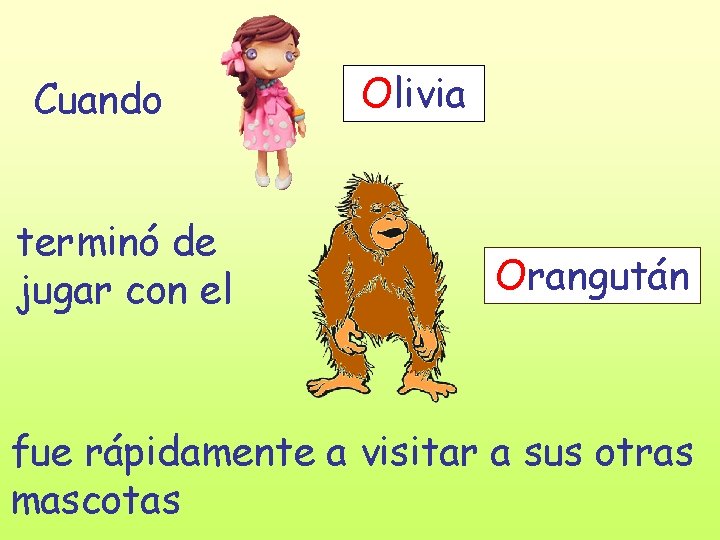 Cuando

Olivia

terminó de jugar con el

Orangután

fue rápidamente a visitar a sus otras mascotas